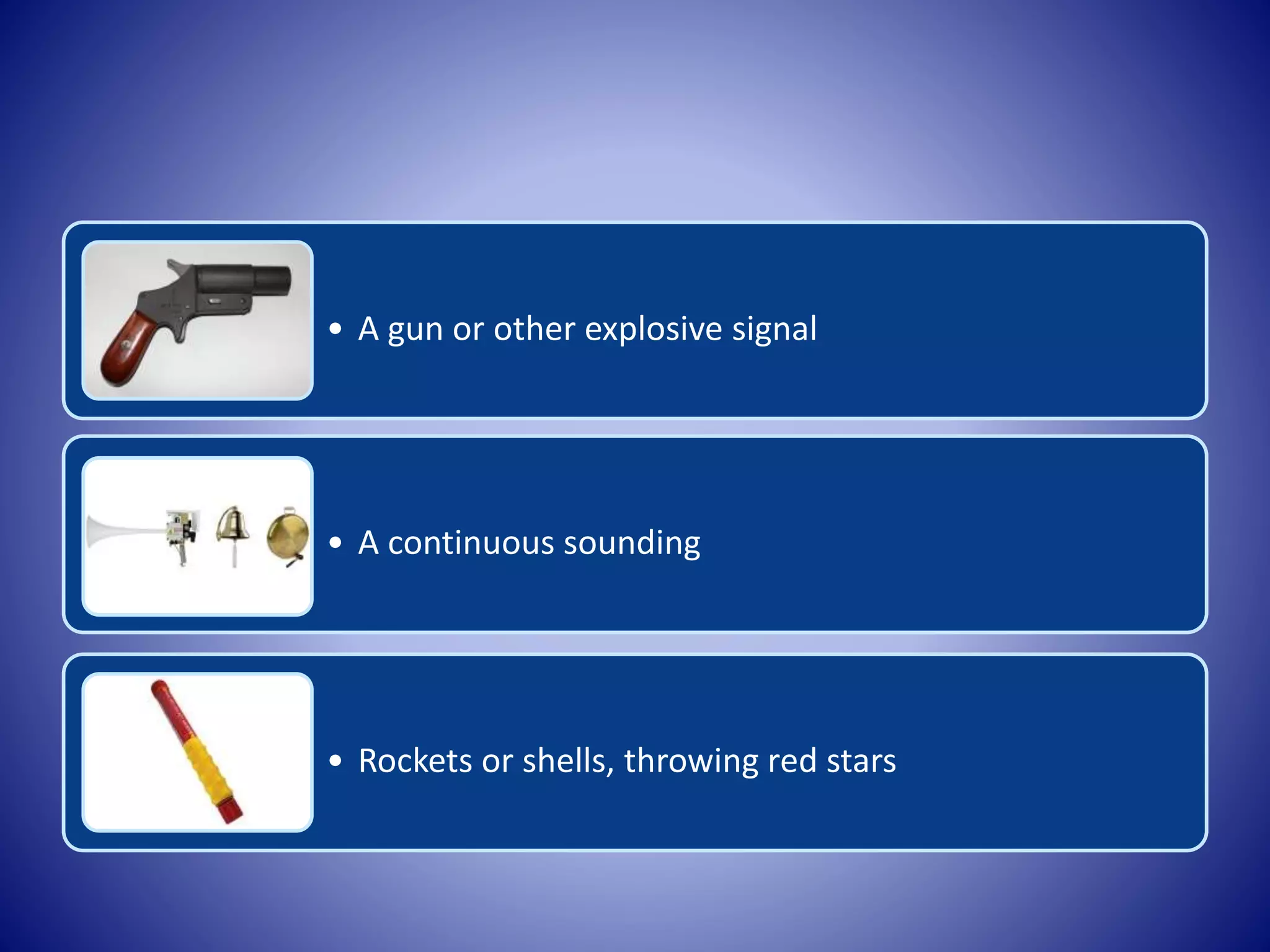 • A gun or other explosive signal

• A continuous sounding

• Rockets or shells, throwing red stars